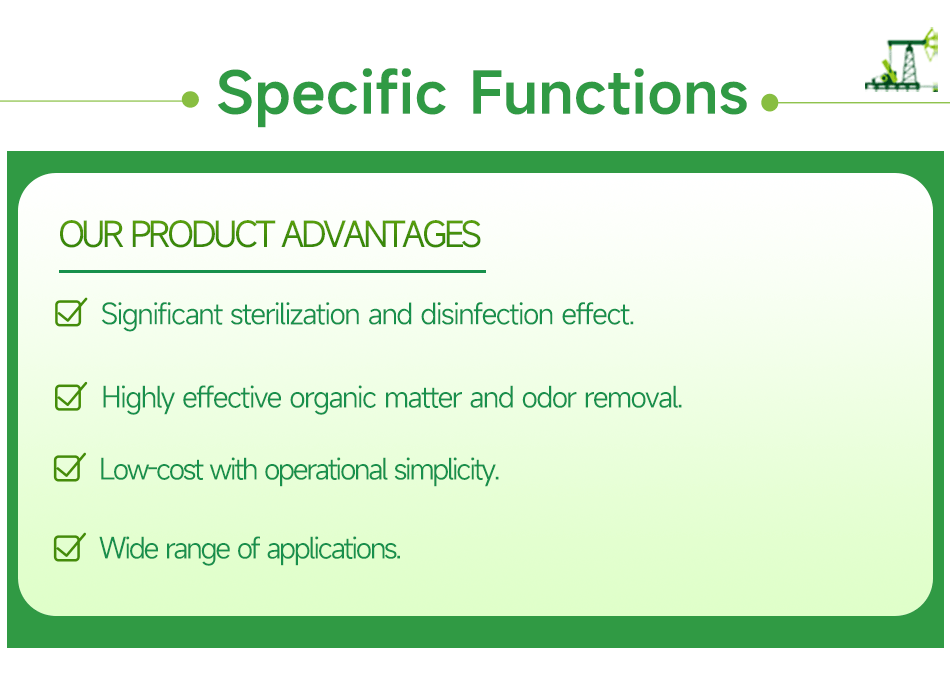 Specific Functions

OUR PRODUCT ADVANTAGES

Significant sterilization and disinfection effect.

Highly effective organic matter and odor removal.

Low-cost with operational simplicity.

Wide range of applications.